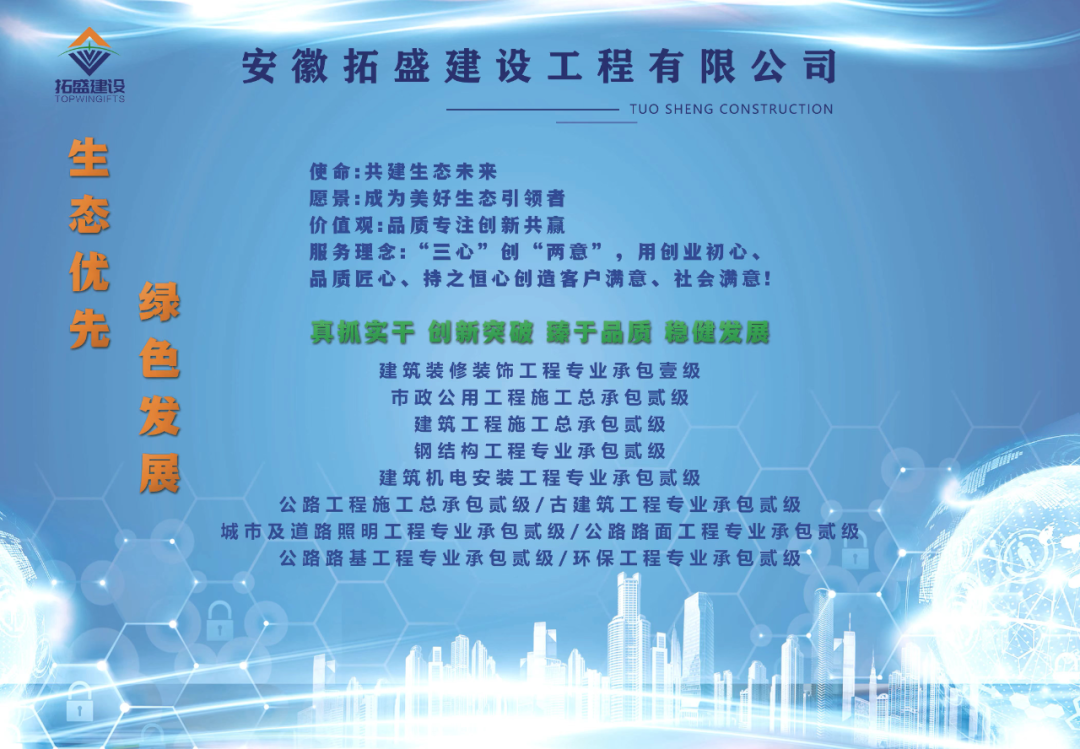 拓盛建设
TOPWINGIFTS

安徽拓盛建设工程有限公司

TUO SHENG CONSTRUCTION

生态优先

绿色发展

使命:共建生态未来
愿景:成为美好生态引领者
价值观:品质专注创新共赢
服务理念:“三心”创“两意”,用创业初心、品质匠心、持之恒心创造客户满意、社会满意!

真抓实干 创新突破 臻于品质 稳健发展

建筑装修装饰工程专业承包壹级
市政公用工程施工总承包贰级
建筑工程施工总承包贰级
钢结构工程专业承包贰级
建筑机电安装工程专业承包贰级
公路工程施工总承包贰级/古建筑工程专业承包贰级
城市及道路照明工程专业承包贰级/公路路面工程专业承包贰级
公路路基工程专业承包贰级/环保工程专业承包贰级